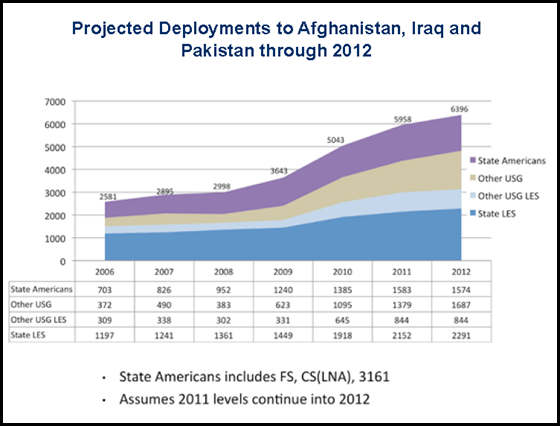 Projected Deployments to Afghanistan, Iraq and Pakistan through 2012

7000
6000
5000
4000
3000
2000
1000
0

2581
2895
2998
3643
5043
5958
6396

State Americans
Other USG
Other USG LES
State LES

| | 2006 | 2007 | 2008 | 2009 | 2010 | 2011 | 2012 |
|---|---|---|---|---|---|---|---|
| State Americans | 703 | 826 | 952 | 1240 | 1385 | 1583 | 1574 |
| Other USG | 372 | 490 | 383 | 623 | 1095 | 1379 | 1687 |
| Other USG LES | 309 | 338 | 302 | 331 | 645 | 844 | 844 |
| State LES | 1197 | 1241 | 1361 | 1449 | 1918 | 2152 | 2291 |

• State Americans includes FS, CS(LNA), 3161
• Assumes 2011 levels continue into 2012